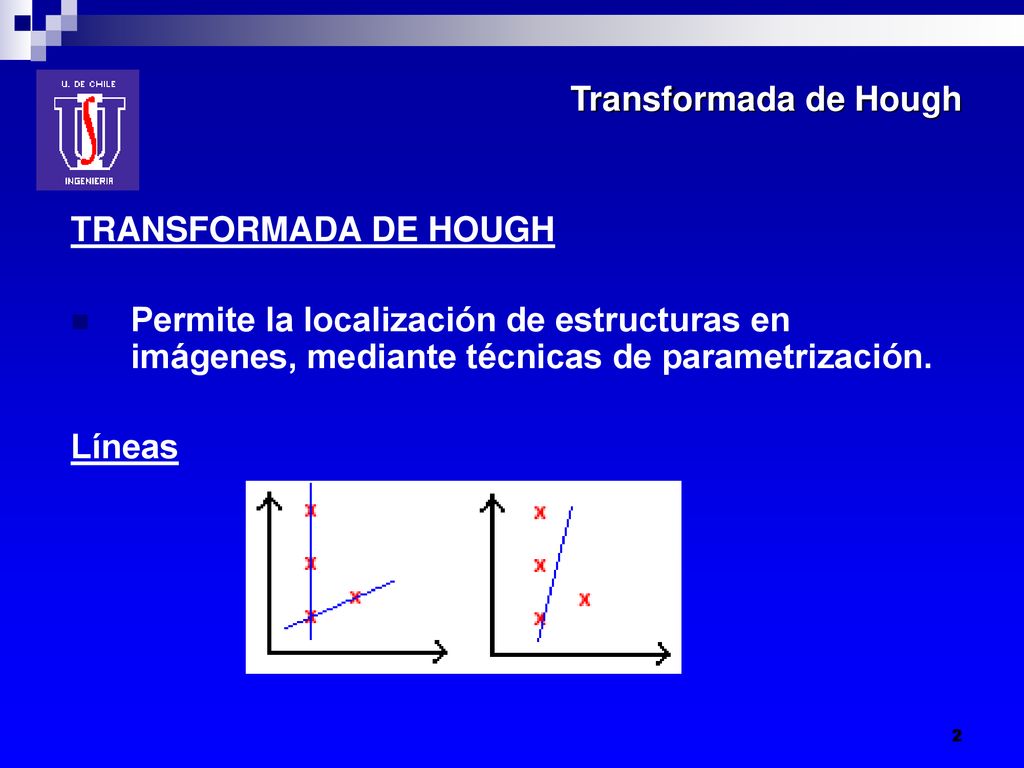 U. DE CHILE
INGENIERIA

Transformada de Hough

TRANSFORMADA DE HOUGH

Permite la localización de estructuras en imágenes, mediante técnicas de parametrización.

Líneas

x
x
x
x

x
x
x
x

2